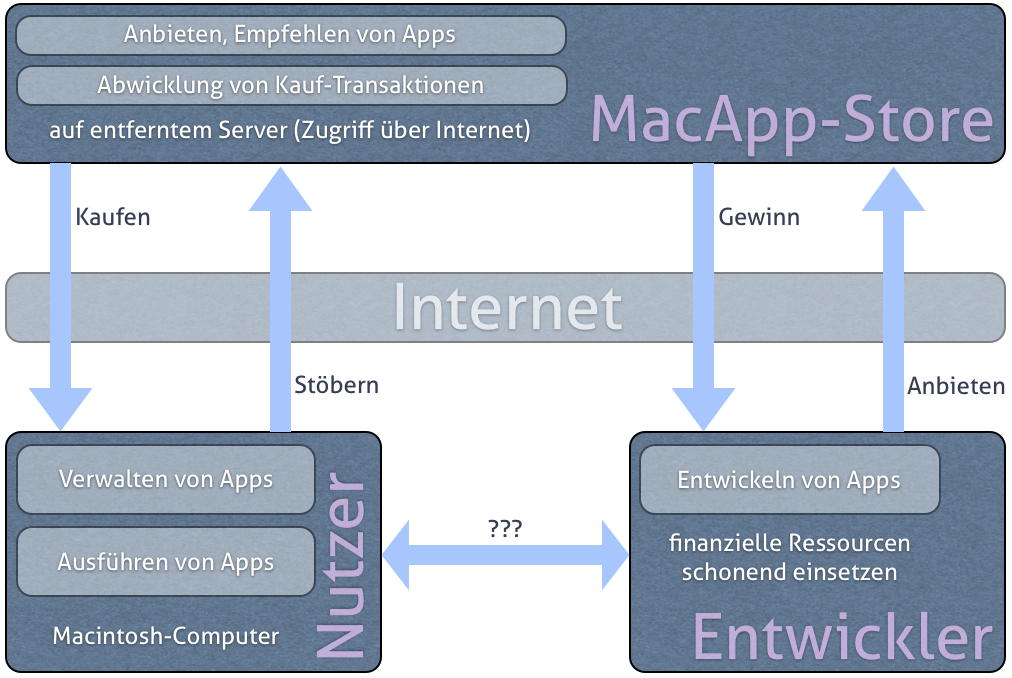 Anbieten, Empfehlen von Apps

Abwicklung von Kauf-Transaktionen

auf entferntem Server (Zugriff über Internet)

MacApp-Store

Kaufen

Gewinn

Internet

Stöbern

Anbieten

Verwalten von Apps

Ausführen von Apps

Macintosh-Computer

Nutzer

???

Entwickeln von Apps

finanzielle Ressourcen schonend einsetzen

Entwickler